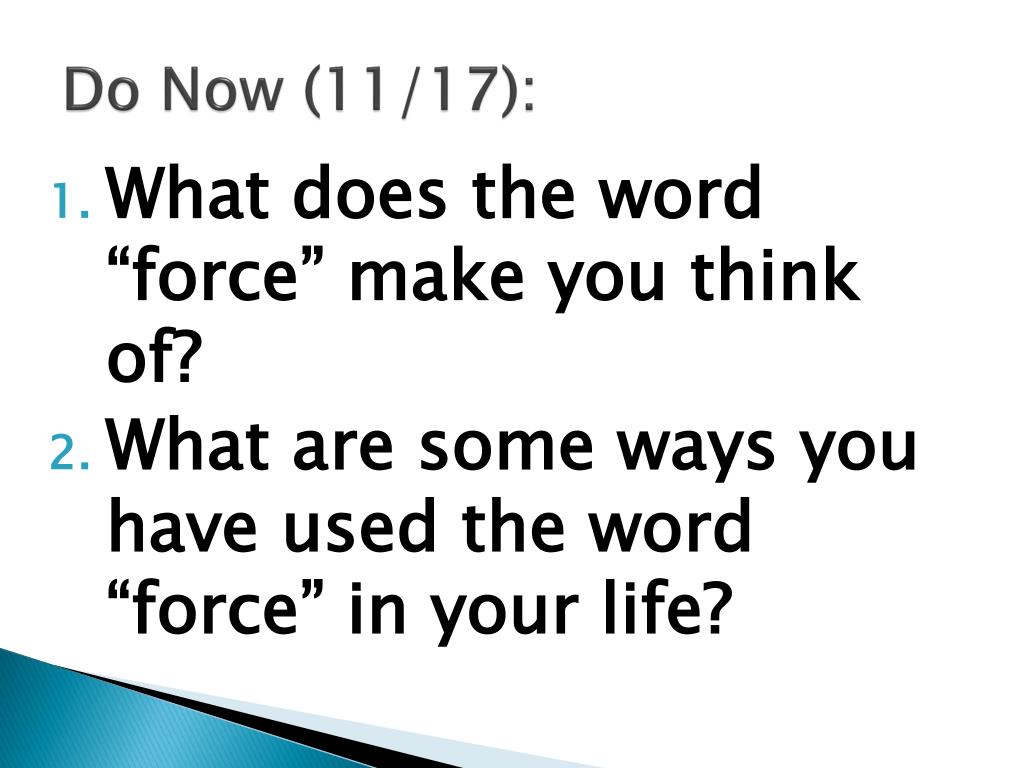 Do Now (11/17):

1. What does the word “force” make you think of?
2. What are some ways you have used the word “force” in your life?